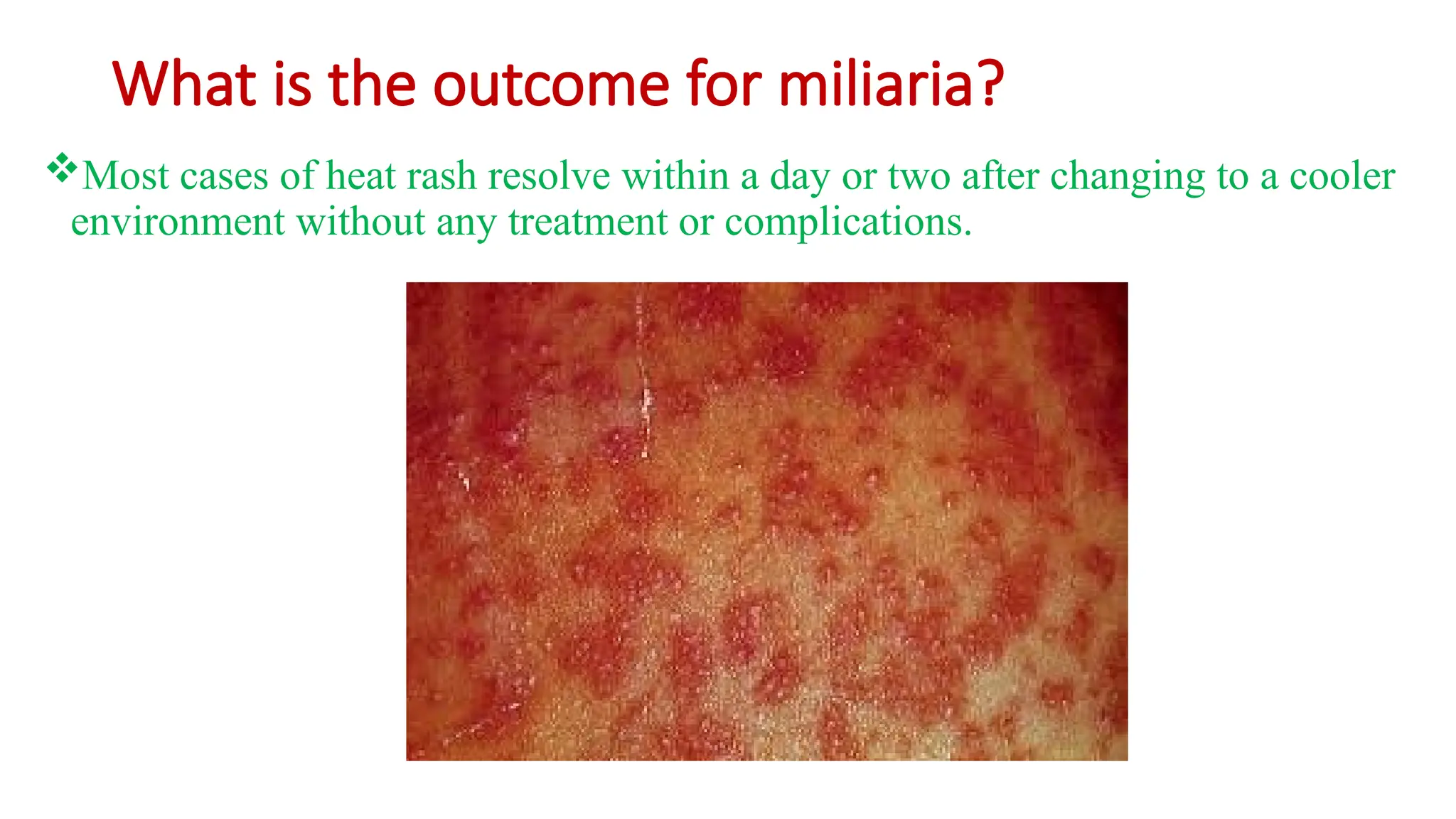 What is the outcome for miliaria?

❖Most cases of heat rash resolve within a day or two after changing to a cooler environment without any treatment or complications.